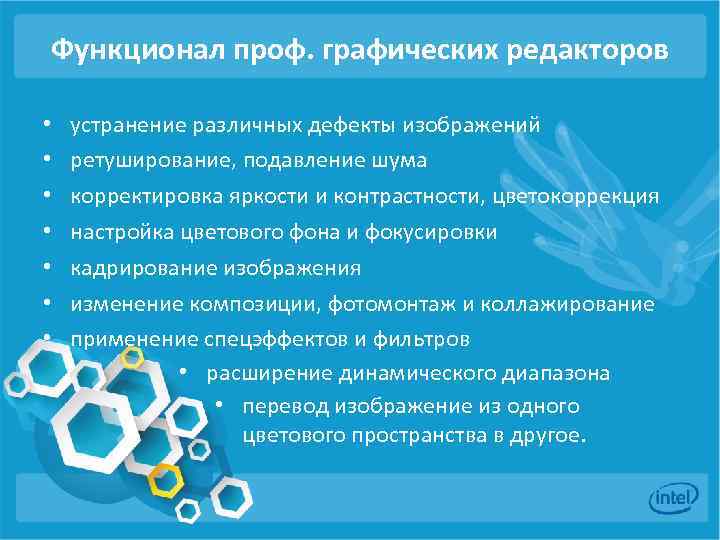 Функционал проф. графических редакторов

• устранение различных дефекты изображений
• ретуширование, подавление шума
• корректировка яркости и контрастности, цветокоррекция
• настройка цветового фона и фокусировки
• кадрирование изображения
• изменение композиции, фотомонтаж и коллажирование
• применение спецэффектов и фильтров
• расширение динамического диапазона
• перевод изображение из одного цветового пространства в другое.

intel